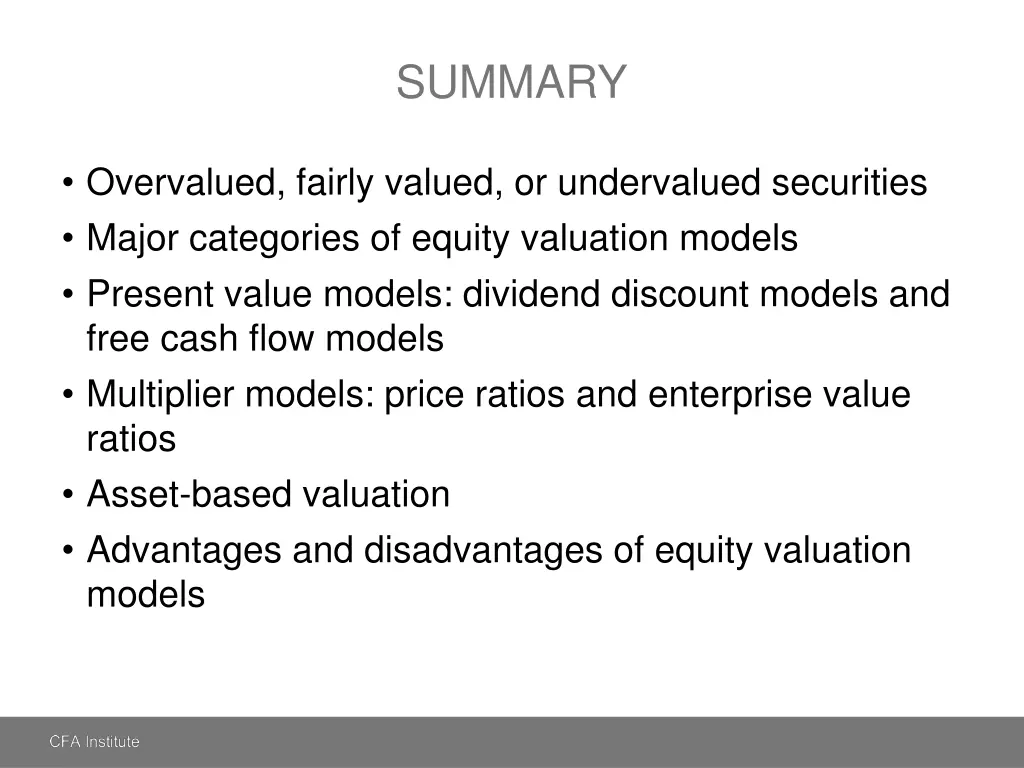 SUMMARY

• Overvalued, fairly valued, or undervalued securities
• Major categories of equity valuation models
• Present value models: dividend discount models and free cash flow models
• Multiplier models: price ratios and enterprise value ratios
• Asset-based valuation
• Advantages and disadvantages of equity valuation models

CFA Institute